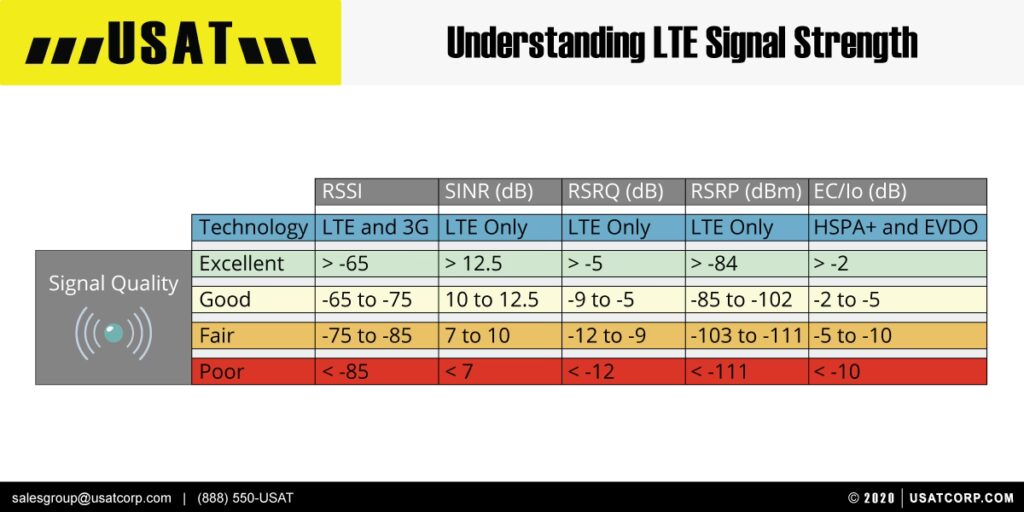 USAT

Understanding LTE Signal Strength

| | | RSSI | SINR (dB) | RSRQ (dB) | RSRP (dBm) | EC/Io (dB) |
|---|---|---|---|---|---|---|
| | Technology | LTE and 3G | LTE Only | LTE Only | LTE Only | HSPA+ and EVDO |
| Signal Quality | Excellent | > -65 | > 12.5 | > -5 | > -84 | > -2 |
| | Good | -65 to -75 | 10 to 12.5 | -9 to -5 | -85 to -102 | -2 to -5 |
| | Fair | -75 to -85 | 7 to 10 | -12 to -9 | -103 to -111 | -5 to -10 |
| | Poor | < -85 | < 7 | < -12 | < -111 | < -10 |

salesgroup@usatcorp.com | (888) 550-USAT

© 2020 | USATCORP.COM